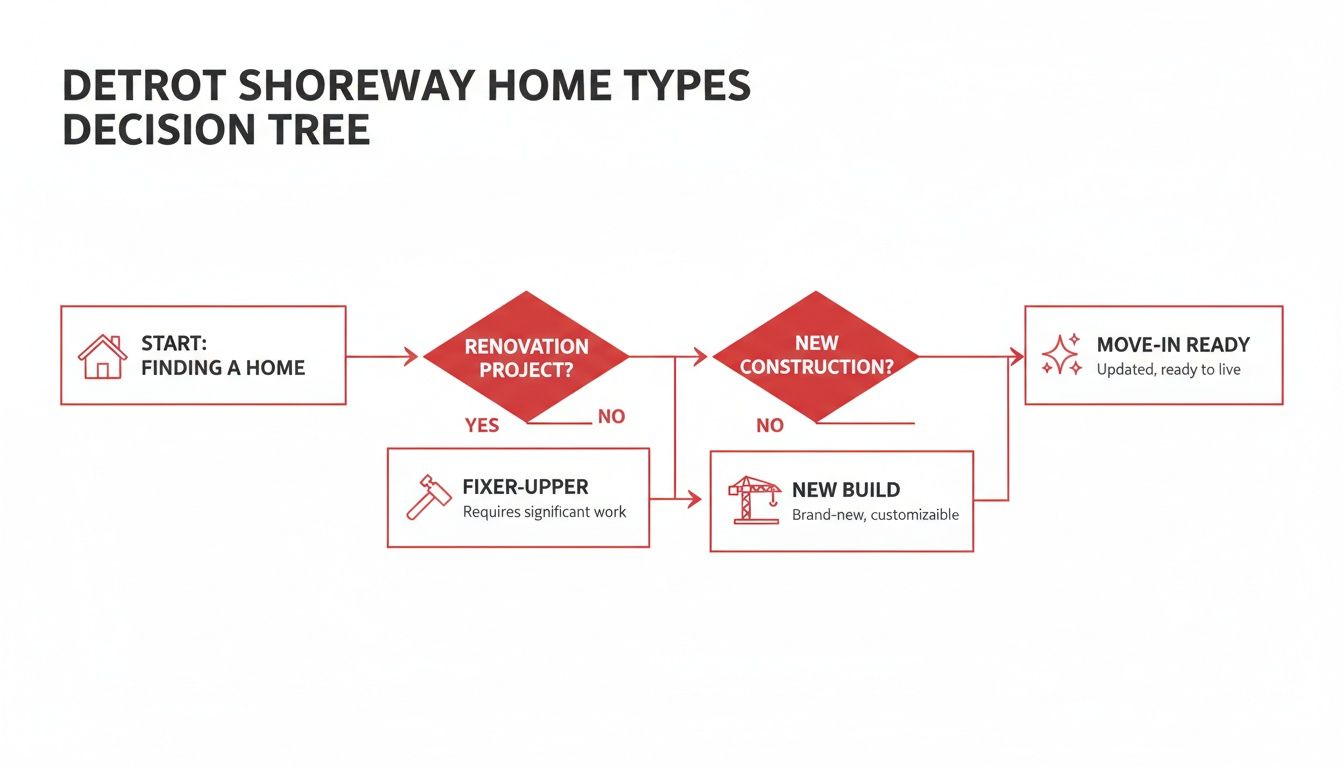 DETROT SHOREWAY HOME TYPES DECISION TREE

START: FINDING A HOME

RENOVATION PROJECT?

YES

NO

NEW CONSTRUCTION?

NO

MOVE-IN READY
Updated, ready to live

FIXER-UPPER
Requires significant work

NEW BUILD
Brand-new, customizaible